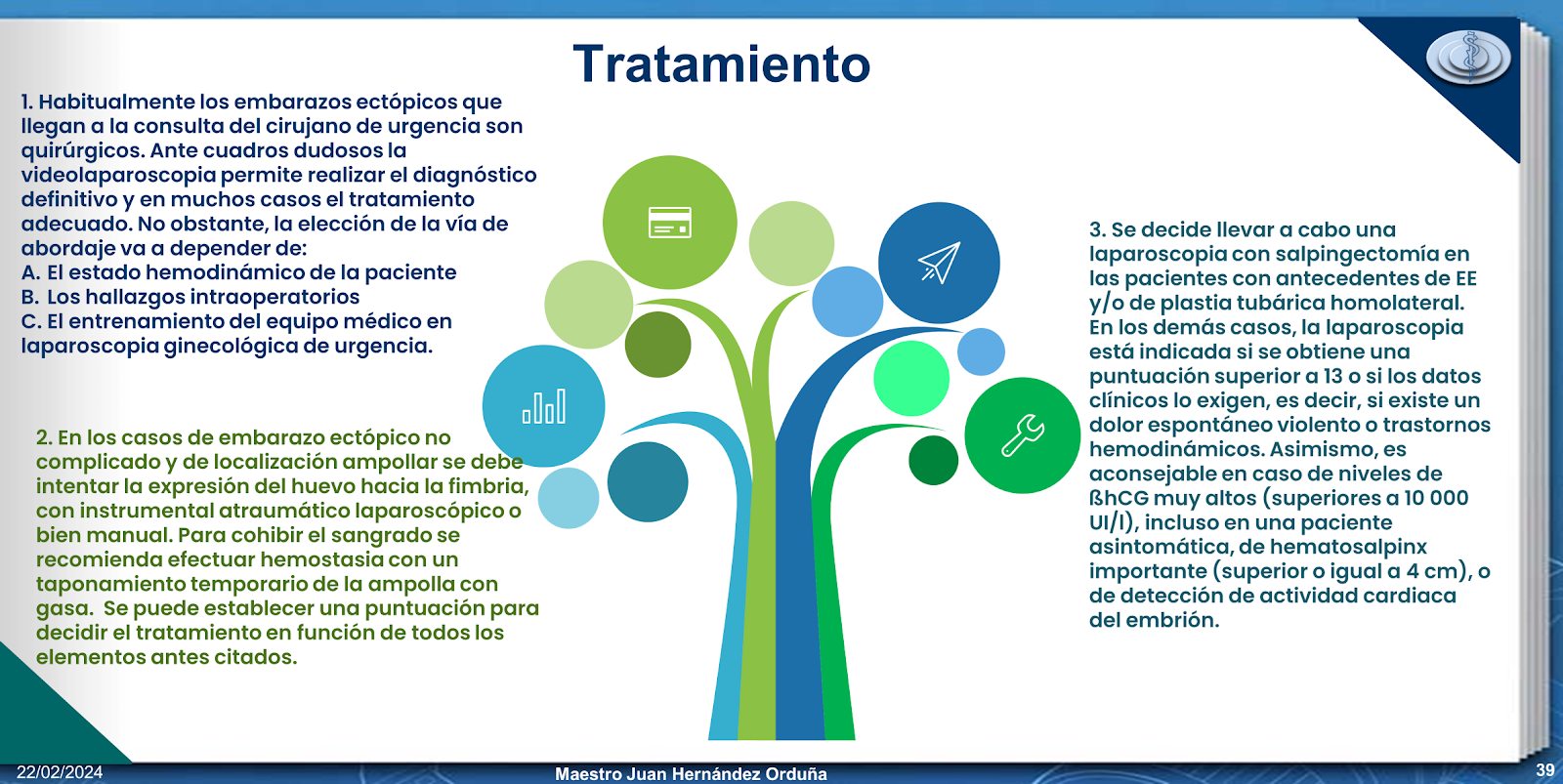 Tratamiento

1. Habitualmente los embarazos ectópicos que llegan a la consulta del cirujano de urgencia son quirúrgicos. Ante cuadros dudosos la videolaparoscopia permite realizar el diagnóstico definitivo y en muchos casos el tratamiento adecuado. No obstante, la elección de la vía de abordaje va a depender de:
A. El estado hemodinámico de la paciente
B. Los hallazgos intraoperatorios
C. El entrenamiento del equipo médico en laparoscopia ginecológica de urgencia.

2. En los casos de embarazo ectópico no complicado y de localización ampollar se debe intentar la expresión del huevo hacia la fimbria, con instrumental atraumático laparoscópico o bien manual. Para cohibir el sangrado se recomienda efectuar hemostasia con un taponamiento temporario de la ampolla con gasa. Se puede establecer una puntuación para decidir el tratamiento en función de todos los elementos antes citados.

3. Se decide llevar a cabo una laparoscopia con salpingectomía en las pacientes con antecedentes de EE y/o de plastia tubárica homolateral. En los demás casos, la laparoscopia está indicada si se obtiene una puntuación superior a 13 o si los datos clínicos lo exigen, es decir, si existe un dolor espontáneo violento o trastornos hemodinámicos. Asimismo, es aconsejable en caso de niveles de ßhCG muy altos (superiores a 10 000 UI/l), incluso en una paciente asintomática, de hematosalpinx importante (superior o igual a 4 cm), o de detección de actividad cardiaca del embrión.

22/02/2024
Maestro Juan Hernández Orduña
39